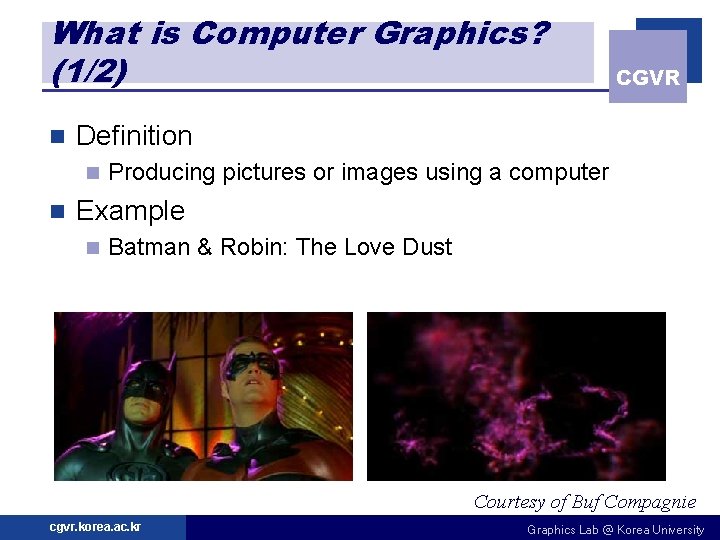 What is Computer Graphics? (1/2)

CGVR

Definition

Producing pictures or images using a computer

Example

Batman & Robin: The Love Dust

Courtesy of Buf Compagnie

cgvr.korea.ac.kr

Graphics Lab @ Korea University